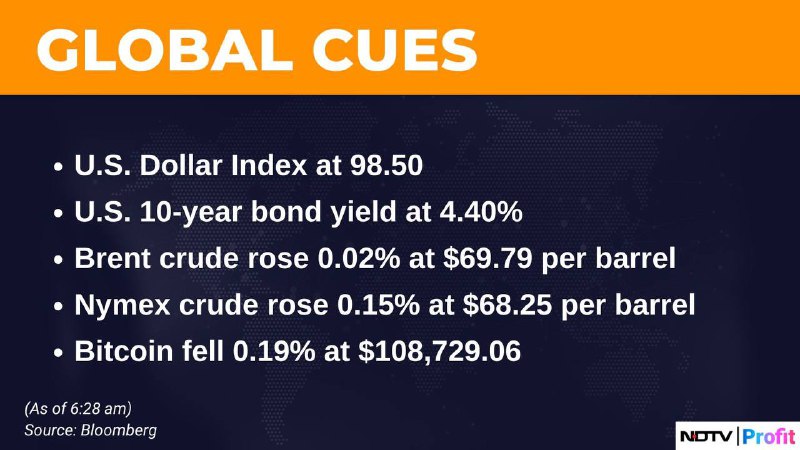 GLOBAL CUES

• U.S. Dollar Index at 98.50
• U.S. 10-year bond yield at 4.40%
• Brent crude rose 0.02% at \$69.79 per barrel
• Nymex crude rose 0.15% at \$68.25 per barrel
• Bitcoin fell 0.19% at \$108,729.06

(As of 6:28 am)
Source: Bloomberg

NDTV | Profit